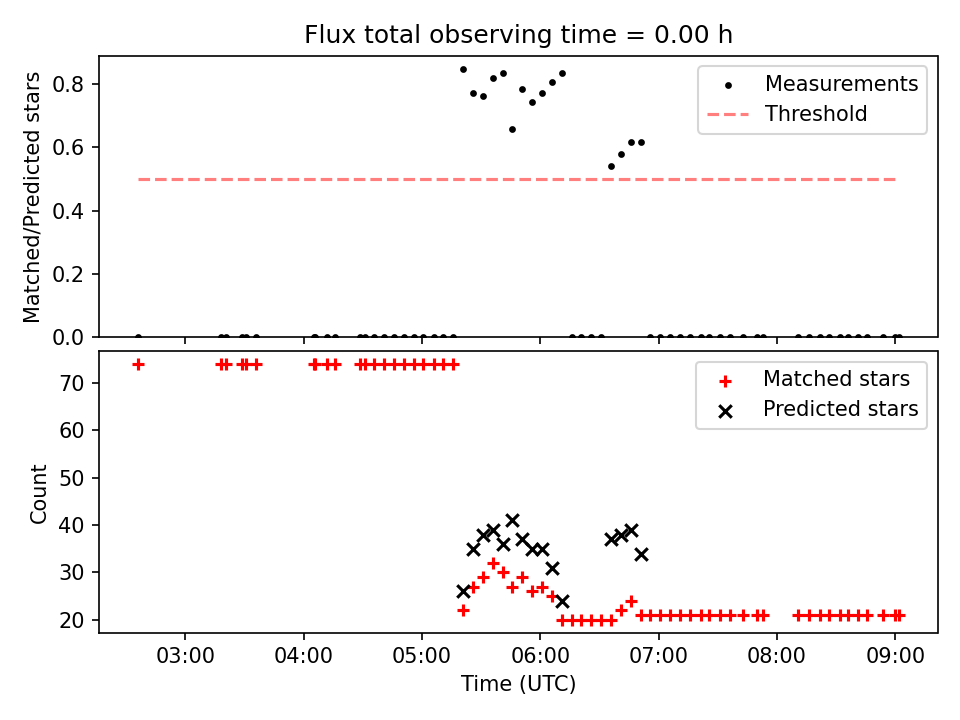 Flux total observing time = 0.00 h

Matched/Predicted stars

0.8
0.6
0.4
0.2
0.0

Measurements
Threshold

Count

70
60
50
40
30
20

Matched stars
Predicted stars

03:00 04:00 05:00 06:00 07:00 08:00 09:00

Time (UTC)